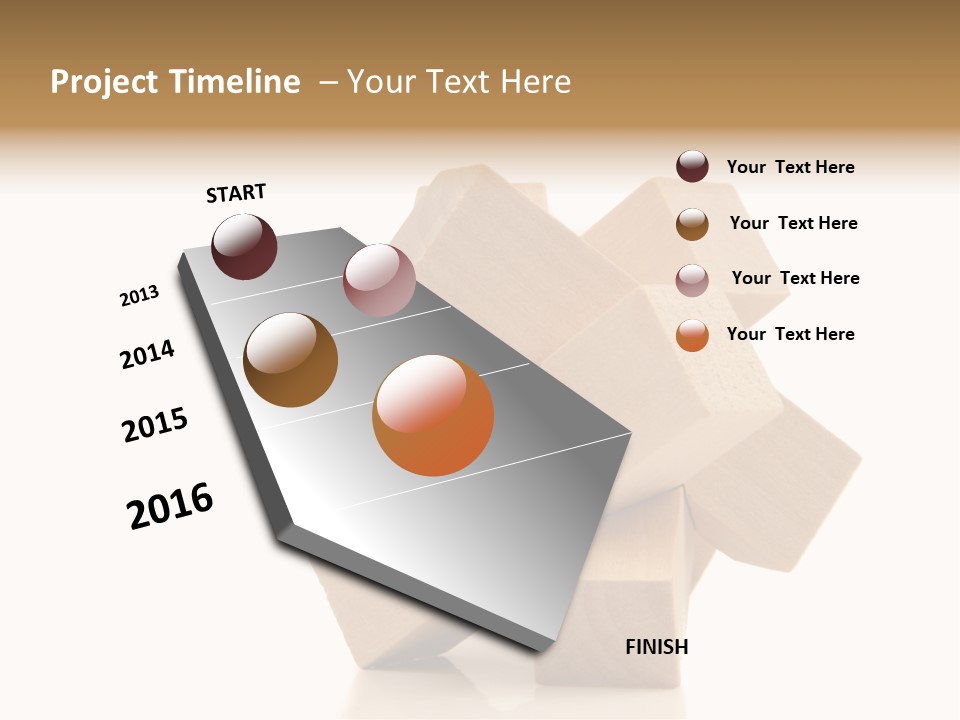 Project Timeline – Your Text Here

START

2013

2014

2015

2016

FINISH

Your Text Here

Your Text Here

Your Text Here

Your Text Here